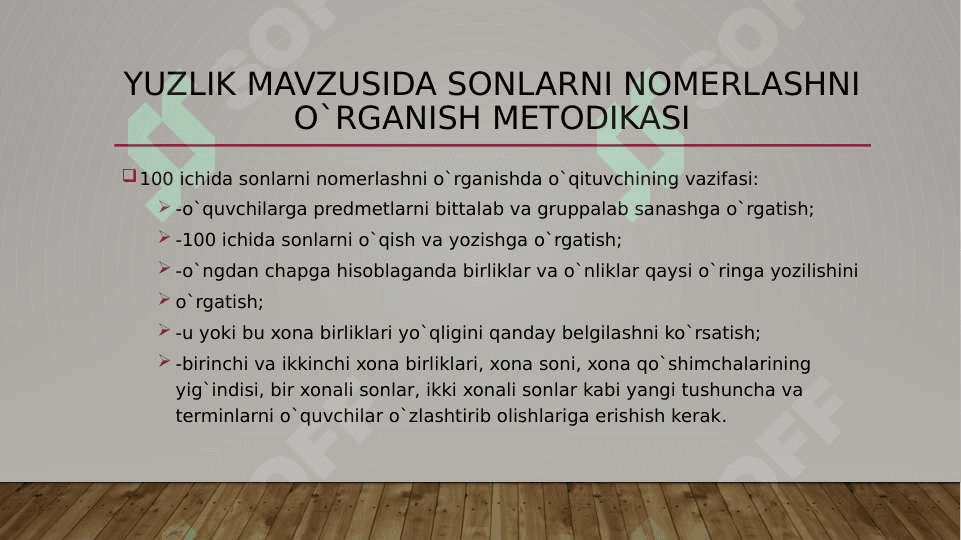 YUZLIK MAVZUSIDA SONLARNI NOMERLASHNI O`RGANISH METODIKASI

100 ichida sonlarni nomerlashni o`rganishda o`qituvchining vazifasi:

-o`quvchilarga predmetlarni bittalab va gruppalab sanashga o`rgatish;

-100 ichida sonlarni o`qish va yozishga o`rgatish;

-o`ngdan chapga hisoblaganda birliklar va o`nliklar qaysi o`ringa yozilishini

o`rgatish;

-u yoki bu xona birliklari yo`qligini qanday belgilashni ko`rsatish;

-birinchi va ikkinchi xona birliklari, xona soni, xona qo`shimchalarining yig`indisi, bir xonali sonlar, ikki xonali sonlar kabi yangi tushuncha va terminlarni o`quvchilar o`zlashtirib olishlariga erishish kerak.